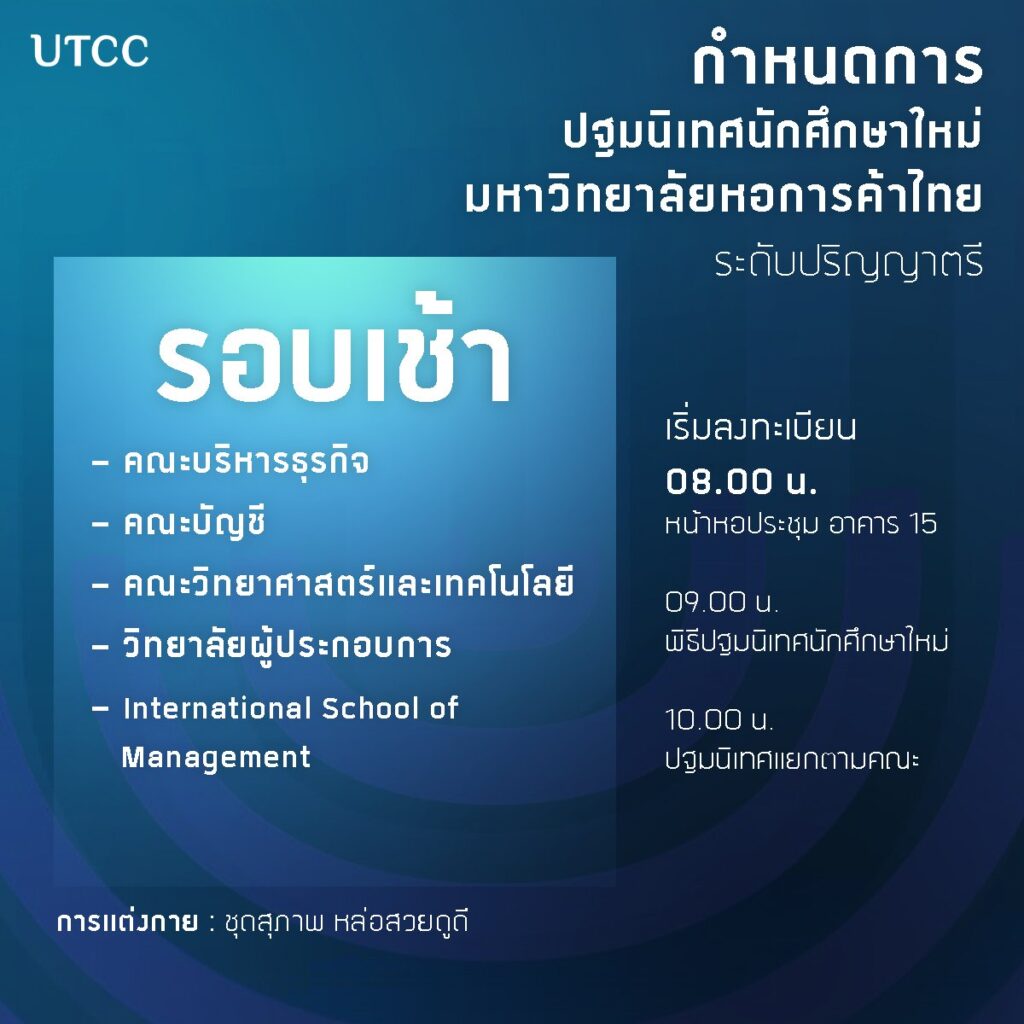 UTCC

กำหนดการ
ปฐมนิเทศนักศึกษาใหม่
มหาวิทยาลัยหอการค้าไทย
ระดับปริญญาตรี

รอบเช้า

– คณะบริหารธุรกิจ
– คณะบัญชี
– คณะวิทยาศาสตร์และเทคโนโลยี
– วิทยาลัยผู้ประกอบการ
– International School of Management

เริ่มลงทะเบียน
08.00 น.
หน้าหอประชุม อาคาร 15

09.00 น.
พิธีปฐมนิเทศนักศึกษาใหม่

10.00 น.
ปฐมนิเทศแยกตามคณะ

การแต่งกาย : ชุดสุภาพ หล่อสวยดูดี